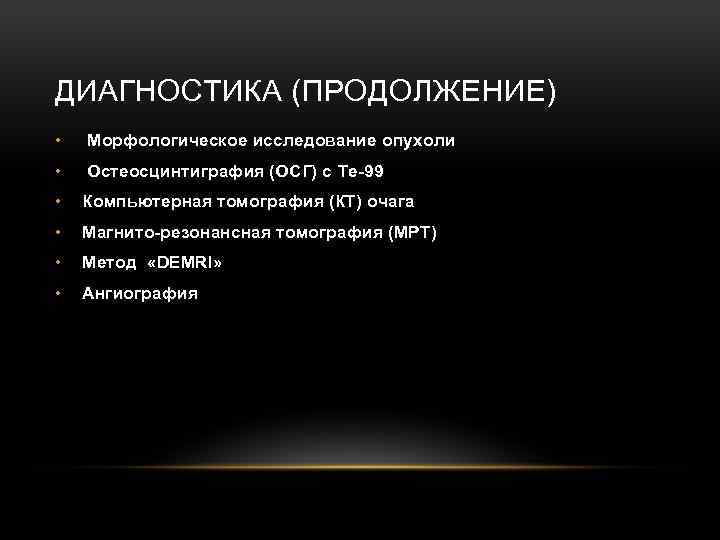 ДИАГНОСТИКА (ПРОДОЛЖЕНИЕ)

• Морфологическое исследование опухоли
• Остеосцинтиграфия (ОСГ) с Те-99
• Компьютерная томография (КТ) очага
• Магнито-резонансная томография (МРТ)
• Метод «DEMRI»
• Ангиография